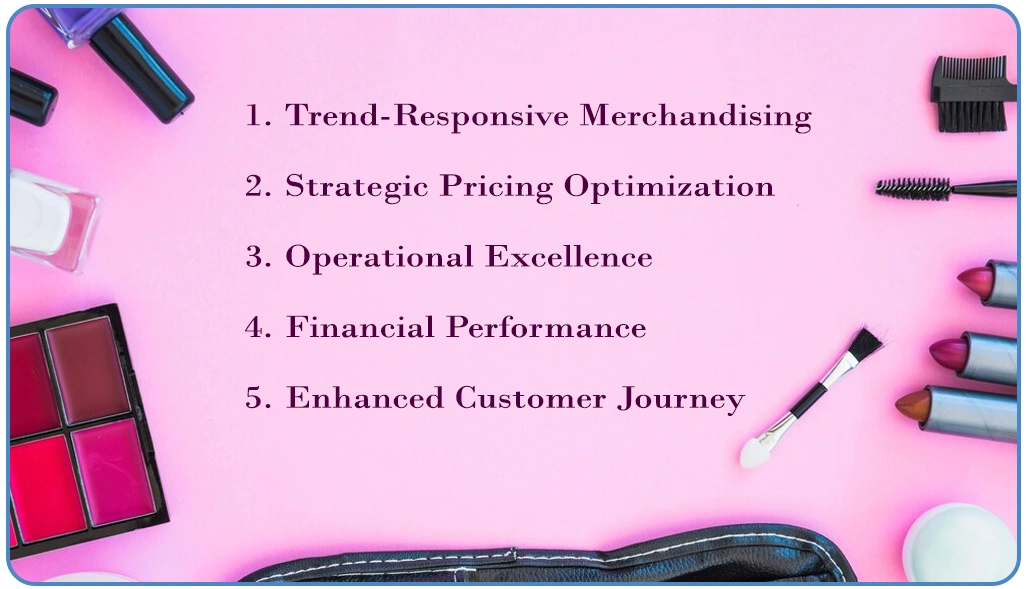 1. Trend-Responsive Merchandising

2. Strategic Pricing Optimization

3. Operational Excellence

4. Financial Performance

5. Enhanced Customer Journey